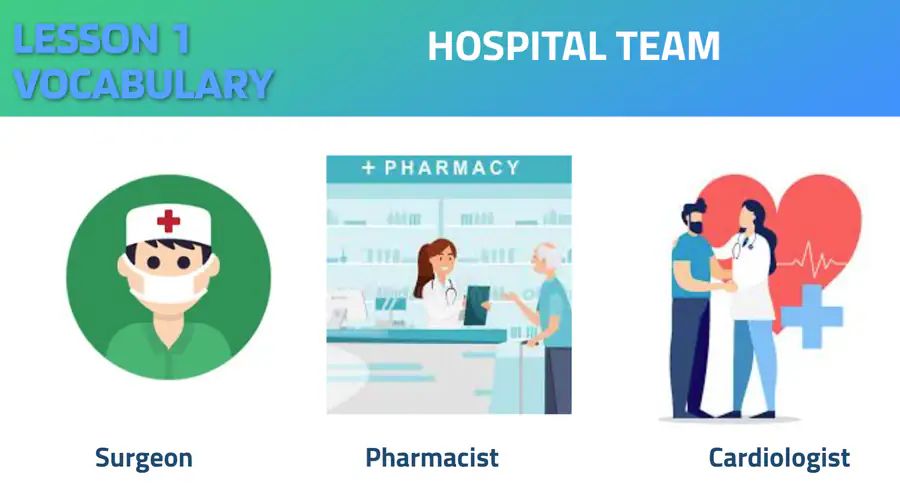 LESSON 1
VOCABULARY

HOSPITAL TEAM

+ PHARMACY

Surgeon

Pharmacist

Cardiologist